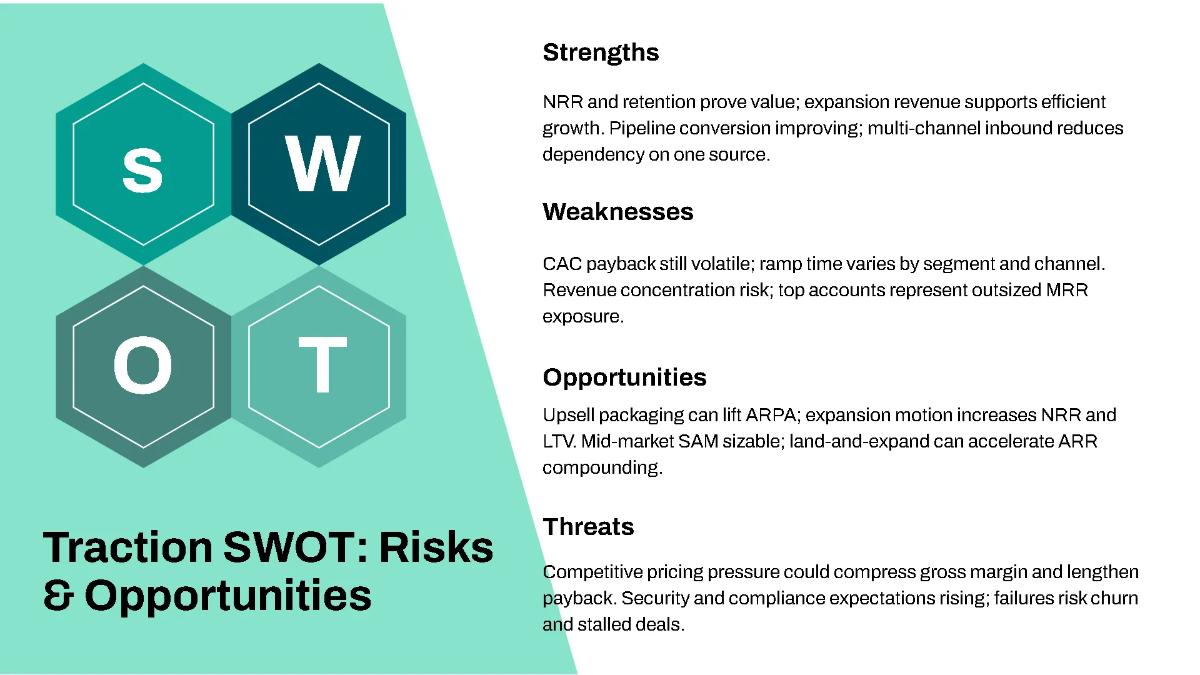 S
W
O
T

Traction SWOT: Risks & Opportunities

Strengths

NRR and retention prove value; expansion revenue supports efficient growth. Pipeline conversion improving; multi-channel inbound reduces dependency on one source.

Weaknesses

CAC payback still volatile; ramp time varies by segment and channel. Revenue concentration risk; top accounts represent outsized MRR exposure.

Opportunities

Upsell packaging can lift ARPA; expansion motion increases NRR and LTV. Mid-market SAM sizable; land-and-expand can accelerate ARR compounding.

Threats

Competitive pricing pressure could compress gross margin and lengthen payback. Security and compliance expectations rising; failures risk churn and stalled deals.